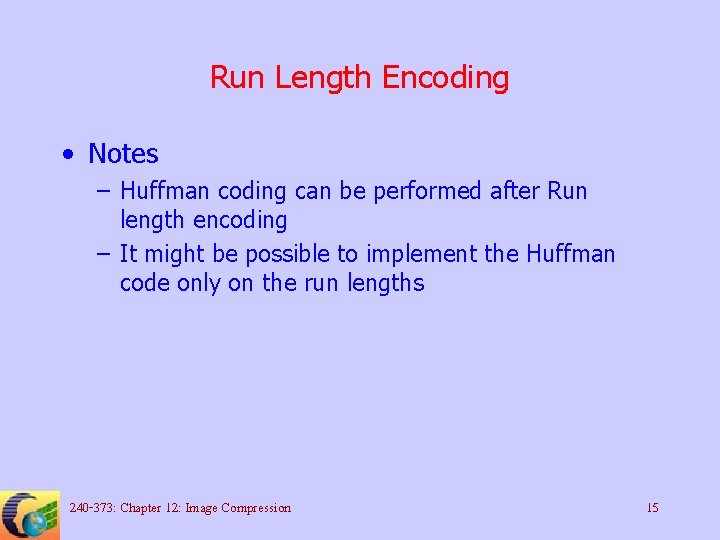 Run Length Encoding

• Notes
– Huffman coding can be performed after Run length encoding
– It might be possible to implement the Huffman code only on the run lengths

240-373: Chapter 12: Image Compression

15